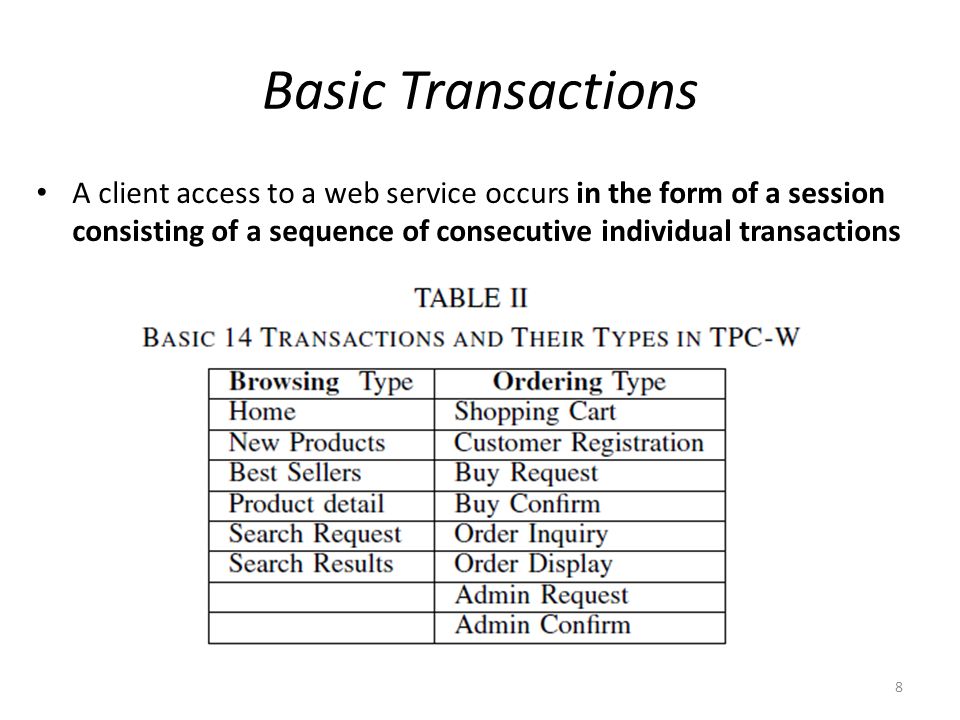 Basic Transactions

• A client access to a web service occurs in the form of a session consisting of a sequence of consecutive individual transactions

TABLE II
BASIC 14 TRANSACTIONS AND THEIR TYPES IN TPC-W

| Browsing Type | Ordering Type |
|---|---|
| Home | Shopping Cart |
| New Products | Customer Registration |
| Best Sellers | Buy Request |
| Product detail | Buy Confirm |
| Search Request | Order Inquiry |
| Search Results | Order Display |
| | Admin Request |
| | Admin Confirm |

8